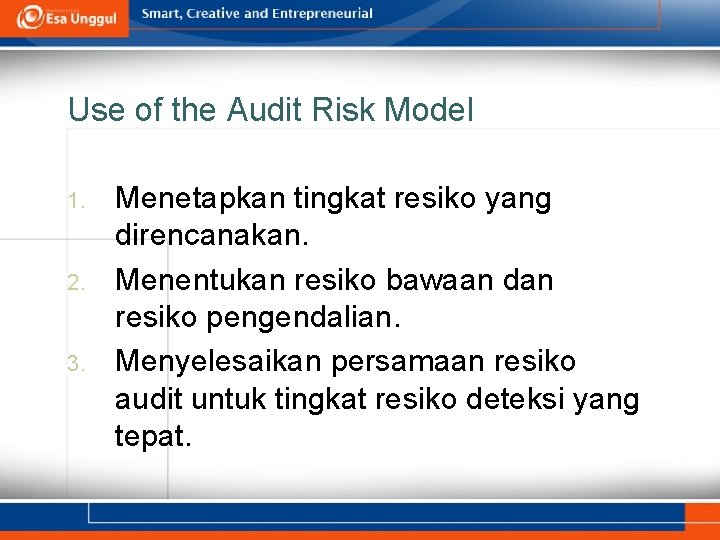 Esa Unggul

Smart, Creative and Entrepreneurial

Use of the Audit Risk Model

1. Menetapkan tingkat resiko yang direncanakan.
2. Menentukan resiko bawaan dan resiko pengendalian.
3. Menyelesaikan persamaan resiko audit untuk tingkat resiko deteksi yang tepat.